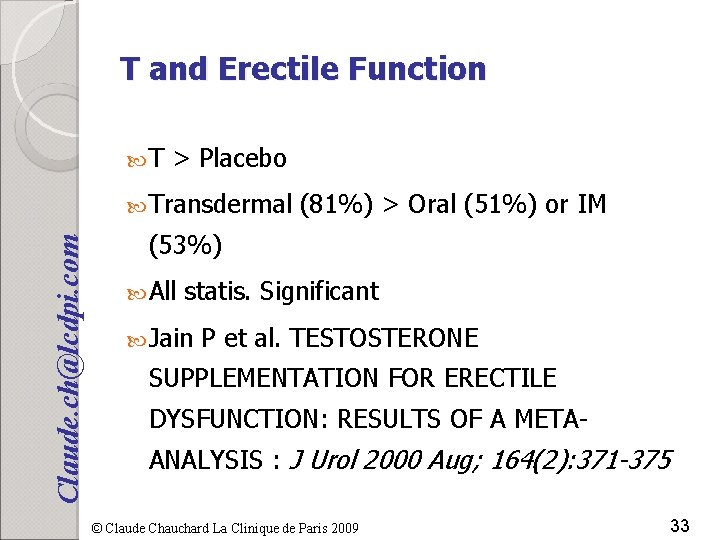 T and Erectile Function

T > Placebo

Transdermal (81%) > Oral (51%) or IM (53%)

All statis. Significant

Jain P et al. TESTOSTERONE SUPPLEMENTATION FOR ERECTILE DYSFUNCTION: RESULTS OF A META-ANALYSIS : J Urol 2000 Aug; 164(2):371-375

Claude.ch@lcdpi.com

© Claude Chauchard La Clinique de Paris 2009

33